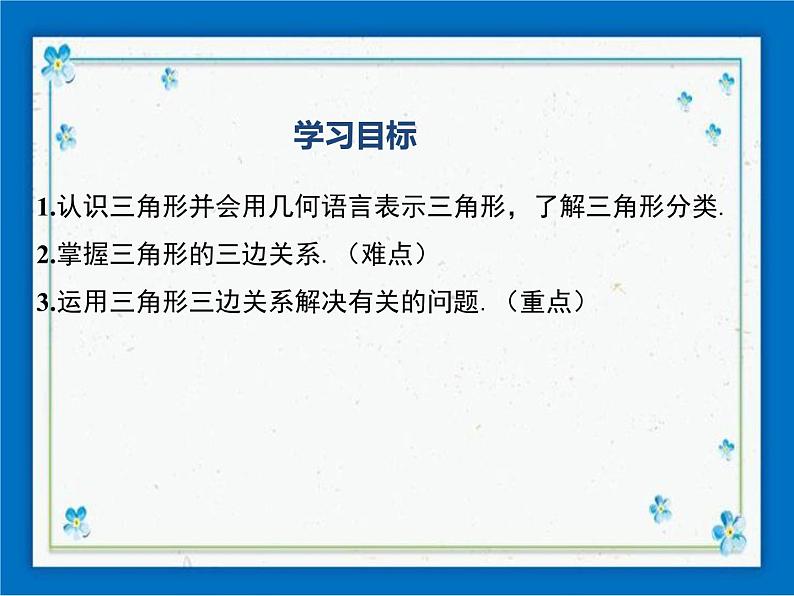 学习目标

1.认识三角形并会用几何语言表示三角形，了解三角形分类.

2.掌握三角形的三边关系.（难点）

3.运用三角形三边关系解决有关的问题.（重点）